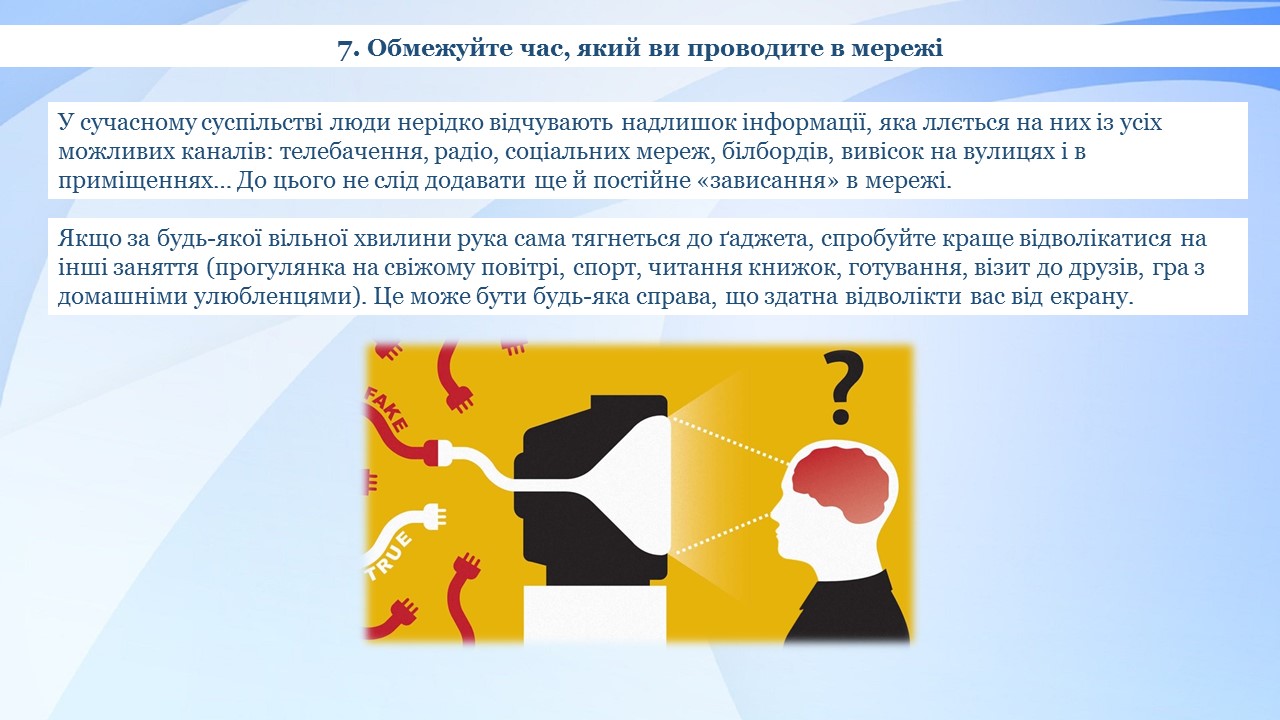 7. Обмежуйте час, який ви проводите в мережі

У сучасному суспільстві люди нерідко відчувають надлишок інформації, яка ллється на них із усіх можливих каналів: телебачення, радіо, соціальних мереж, білбордів, вивісок на вулицях і в приміщеннях… До цього не слід додавати ще й постійне «зависання» в мережі.

Якщо за будь-якої вільної хвилини рука сама тягнеться до ґаджета, спробуйте краще відволікатися на інші заняття (прогулянка на свіжому повітрі, спорт, читання книжок, готування, візит до друзів, гра з домашніми улюбленцями). Це може бути будь-яка справа, що здатна відволікти вас від екрану.

FAKE
TRUE
?